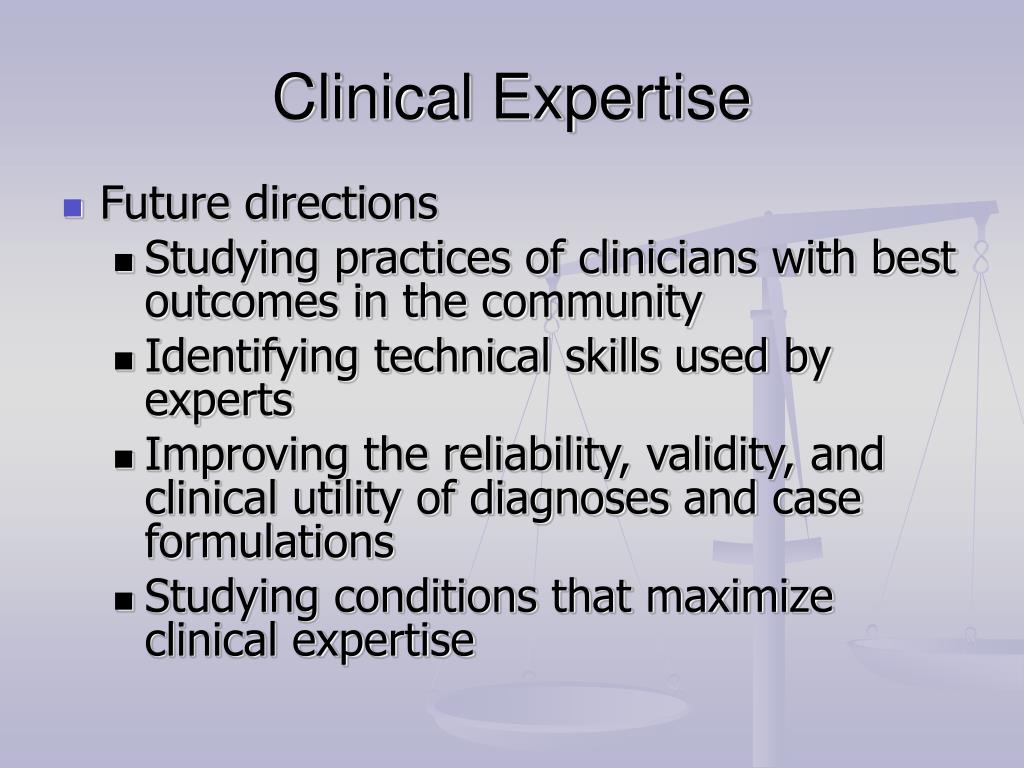 Clinical Expertise

Future directions

Studying practices of clinicians with best outcomes in the community

Identifying technical skills used by experts

Improving the reliability, validity, and clinical utility of diagnoses and case formulations

Studying conditions that maximize clinical expertise